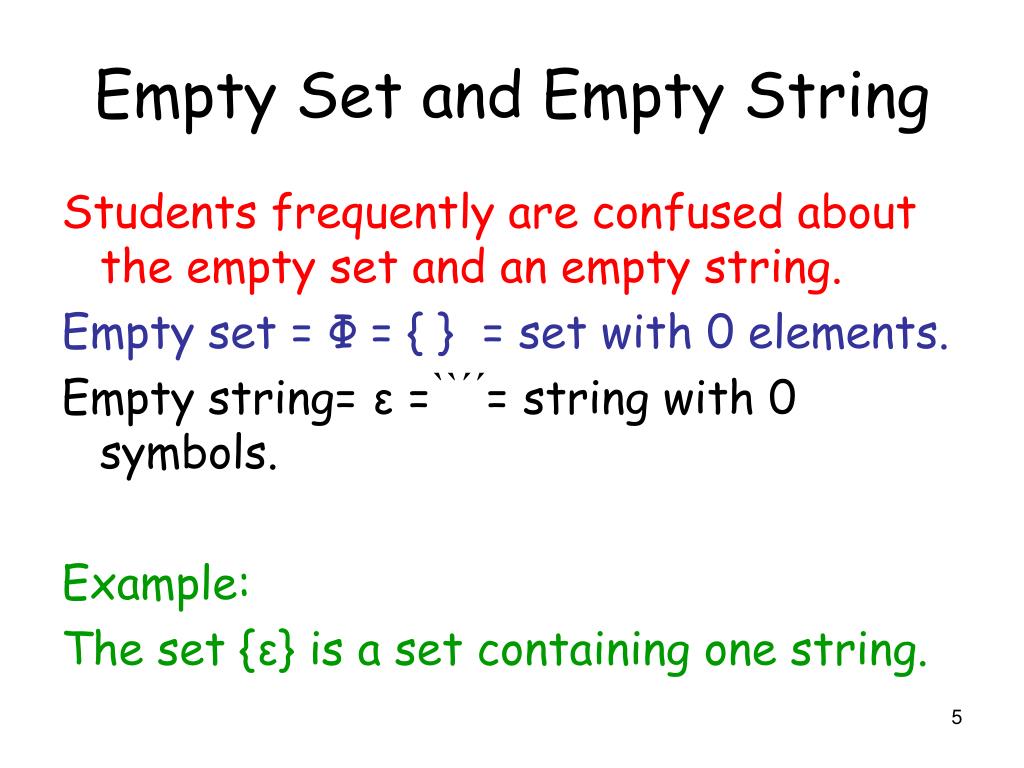 Empty Set and Empty String

Students frequently are confused about the empty set and an empty string.

Empty set = Φ = { } = set with 0 elements.

Empty string= ε =``´´= string with 0 symbols.

Example:

The set {ε} is a set containing one string.

5